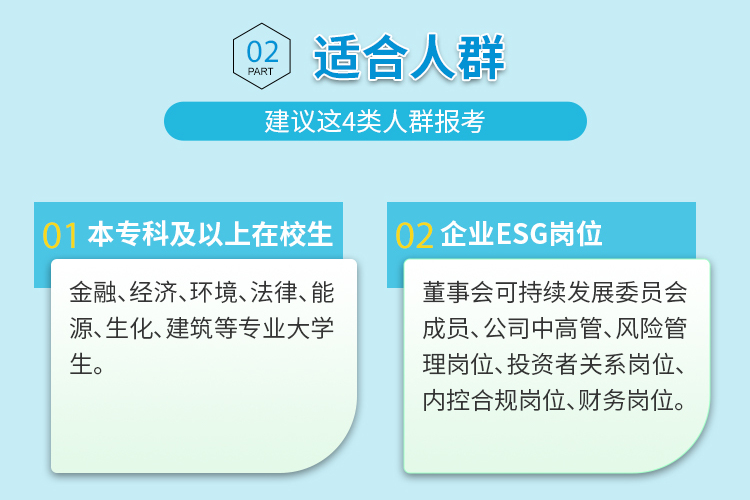 02
PART
适合人群

建议这4类人群报考

01 本专科及以上在校生

金融、经济、环境、法律、能源、生化、建筑等专业大学生。

02 企业ESG岗位

董事会可持续发展委员会成员、公司中高管、风险管理岗位、投资者关系岗位、内控合规岗位、财务岗位。